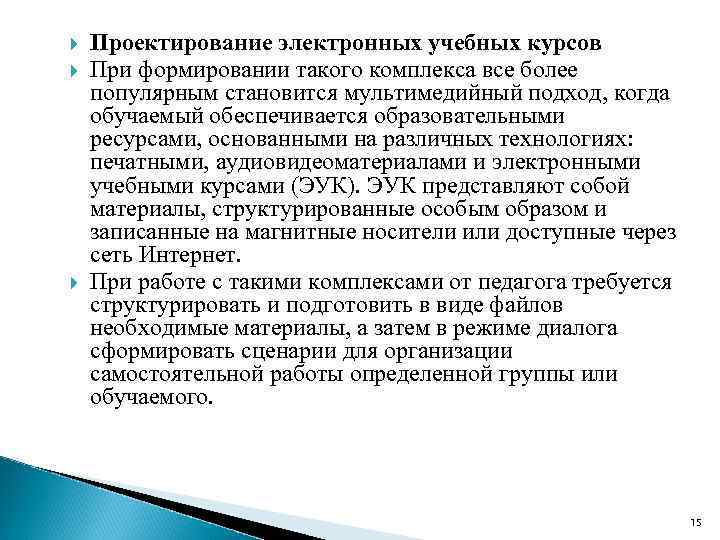 Проектирование электронных учебных курсов

При формировании такого комплекса все более популярным становится мультимедийный подход, когда обучаемый обеспечивается образовательными ресурсами, основанными на различных технологиях: печатными, аудиовидеоматериалами и электронными учебными курсами (ЭУК). ЭУК представляют собой материалы, структурированные особым образом и записанные на магнитные носители или доступные через сеть Интернет.

При работе с такими комплексами от педагога требуется структурировать и подготовить в виде файлов необходимые материалы, а затем в режиме диалога сформировать сценарии для организации самостоятельной работы определенной группы или обучаемого.

15